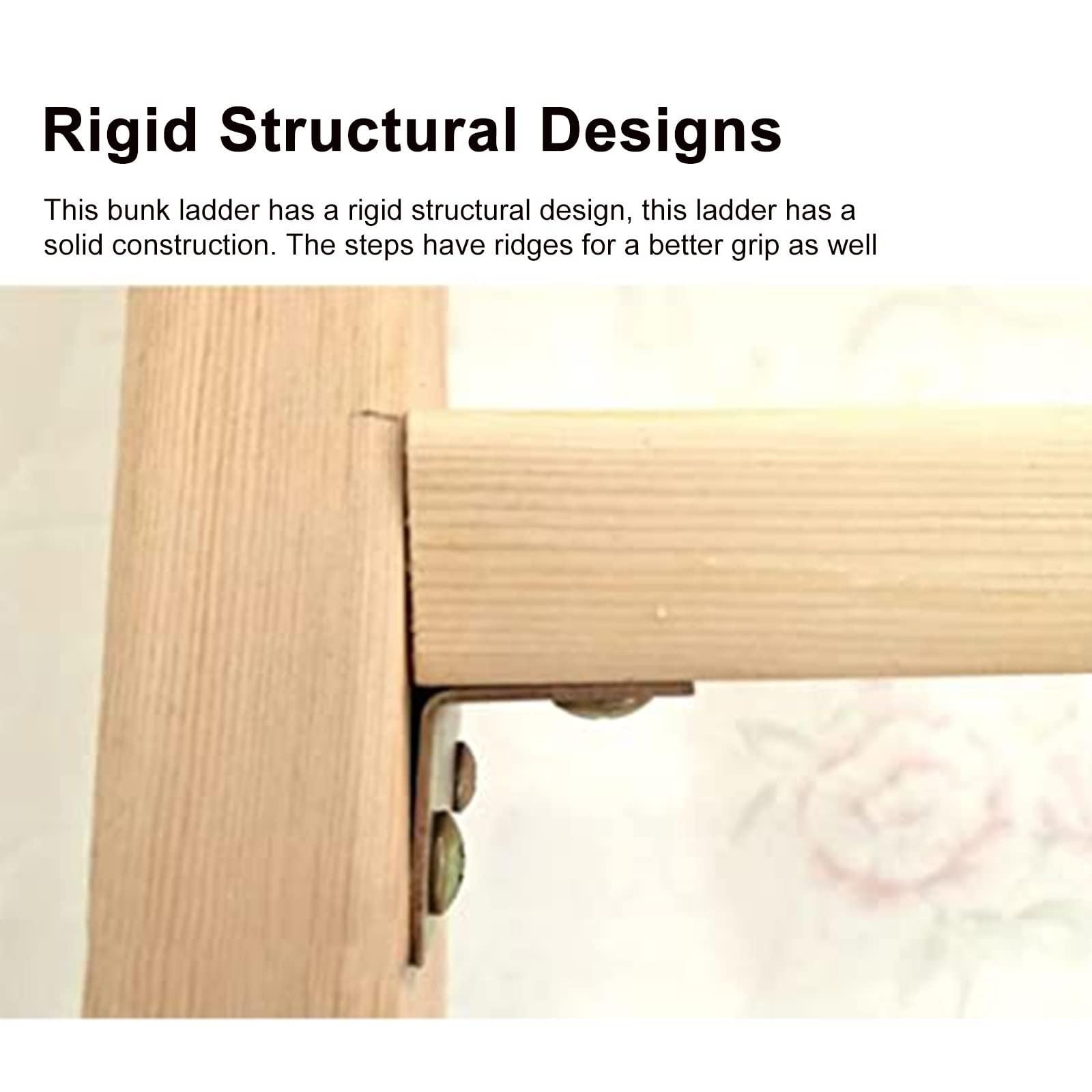 Rigid Structural Designs

This bunk ladder has a rigid structural design, this ladder has a solid construction. The steps have ridges for a better grip as well